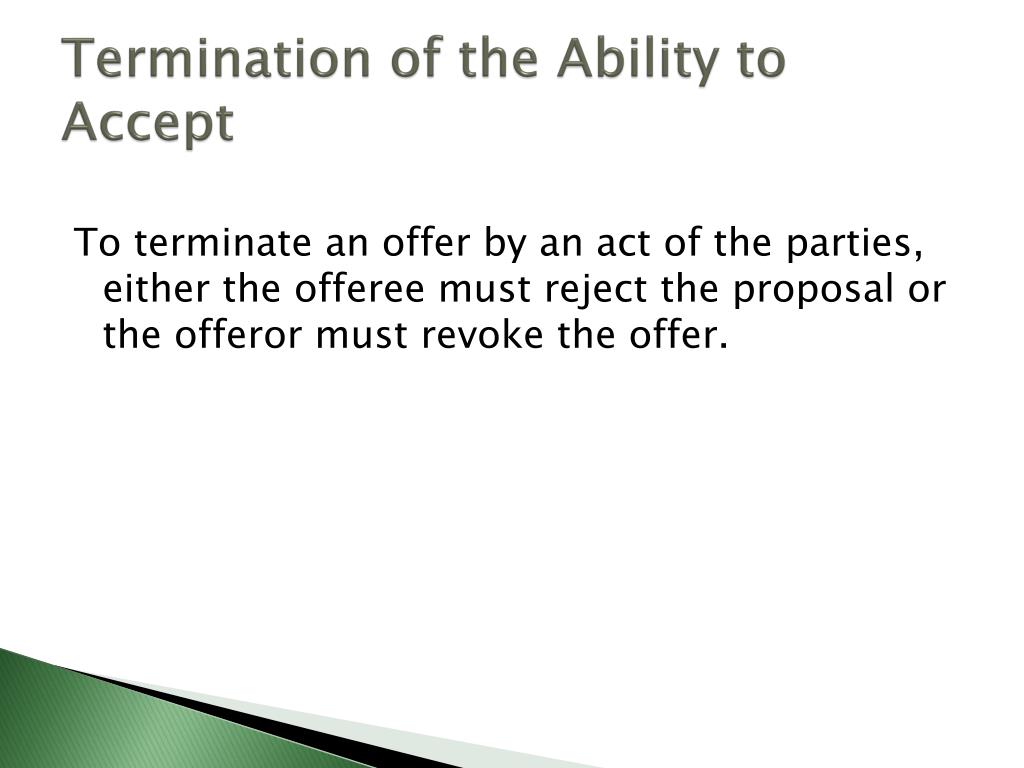 Termination of the Ability to Accept

To terminate an offer by an act of the parties, either the offeree must reject the proposal or the offeror must revoke the offer.